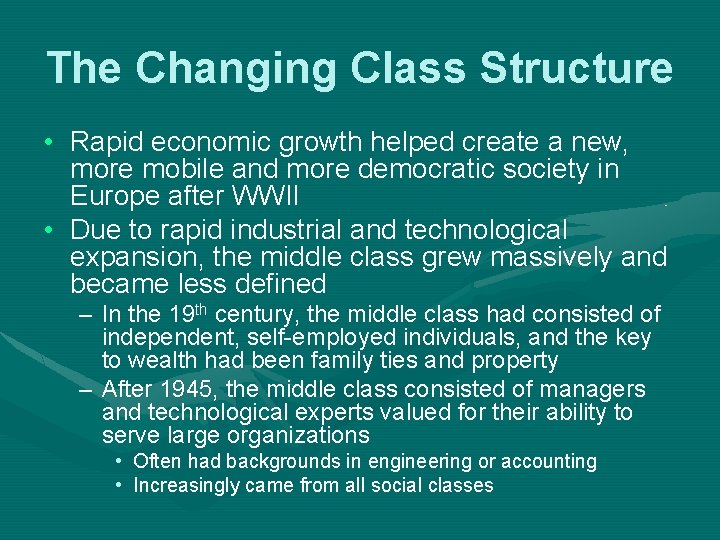 The Changing Class Structure

• Rapid economic growth helped create a new, more mobile and more democratic society in Europe after WWII

• Due to rapid industrial and technological expansion, the middle class grew massively and became less defined

– In the 19$^{th}$ century, the middle class had consisted of independent, self-employed individuals, and the key to wealth had been family ties and property

– After 1945, the middle class consisted of managers and technological experts valued for their ability to serve large organizations

• Often had backgrounds in engineering or accounting

• Increasingly came from all social classes